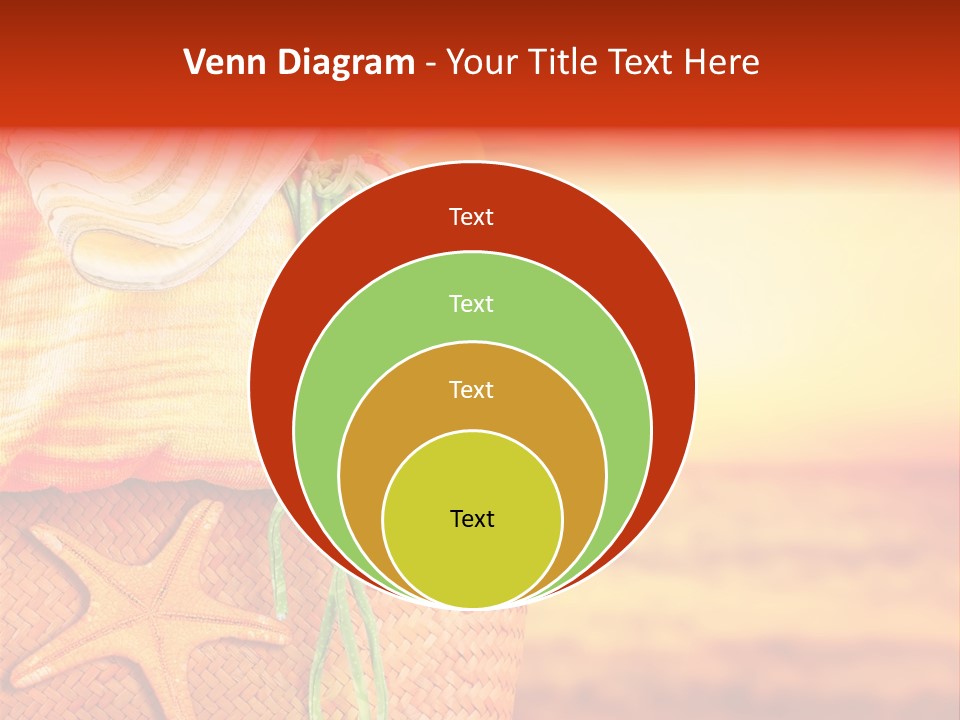 Venn Diagram - Your Title Text Here

Text

Text

Text

Text